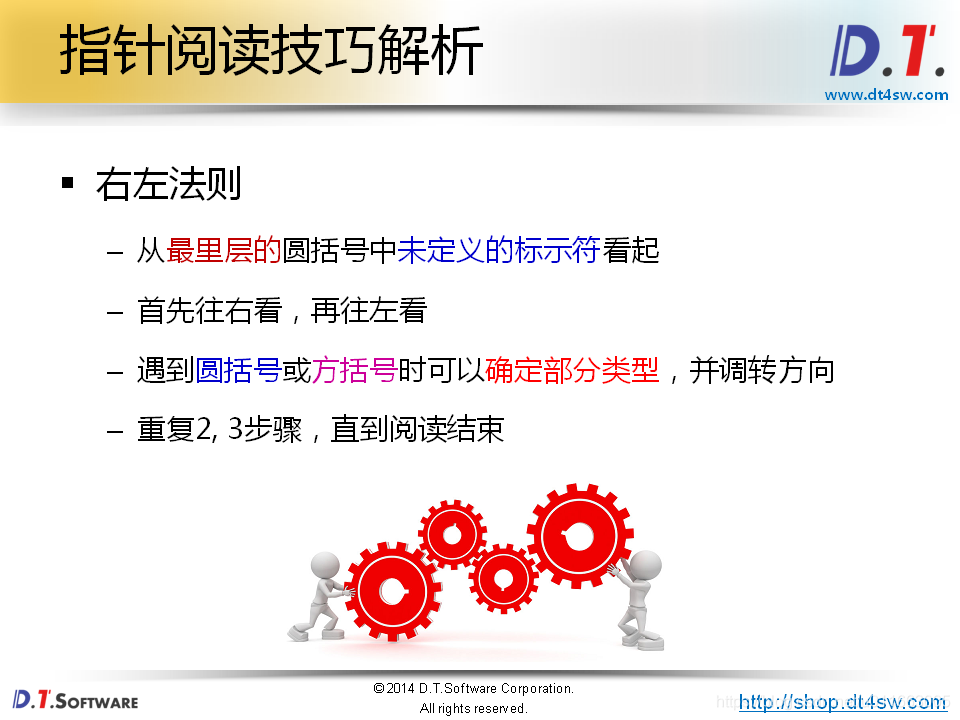 指针阅读技巧解析

D.T.
www.dt4sw.com

▪ 右左法则

– 从最里层的圆括号中未定义的标示符看起

– 首先往右看，再往左看

– 遇到圆括号或方括号时可以确定部分类型，并调转方向

– 重复2, 3步骤，直到阅读结束

D.T.SOFTWARE

© 2014 D.T.Software Corporation.
All rights reserved.

http://shop.dt4sw.com